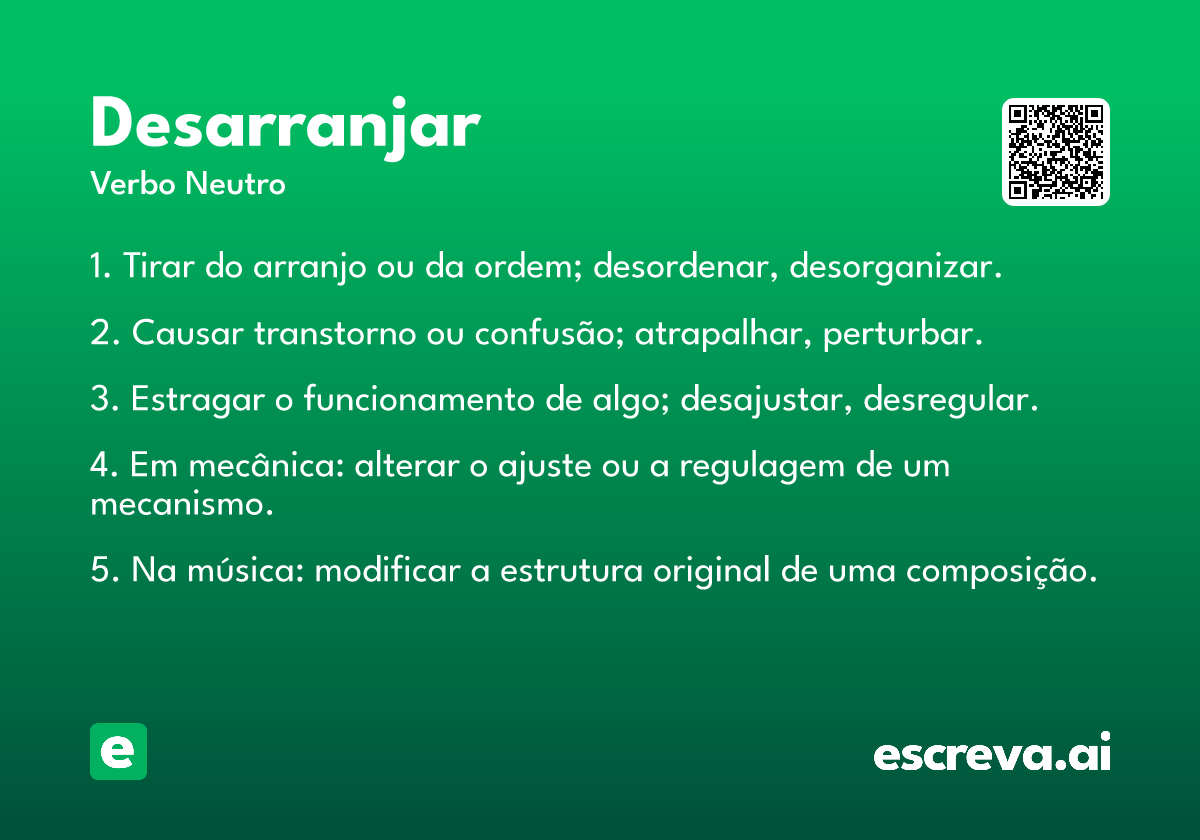 Desarranjar
Verbo Neutro

1. Tirar do arranjo ou da ordem; desordenar, desorganizar.

2. Causar transtorno ou confusão; atrapalhar, perturbar.

3. Estragar o funcionamento de algo; desajustar, desregular.

4. Em mecânica: alterar o ajuste ou a regulagem de um mecanismo.

5. Na música: modificar a estrutura original de uma composição.

e

escreva.ai